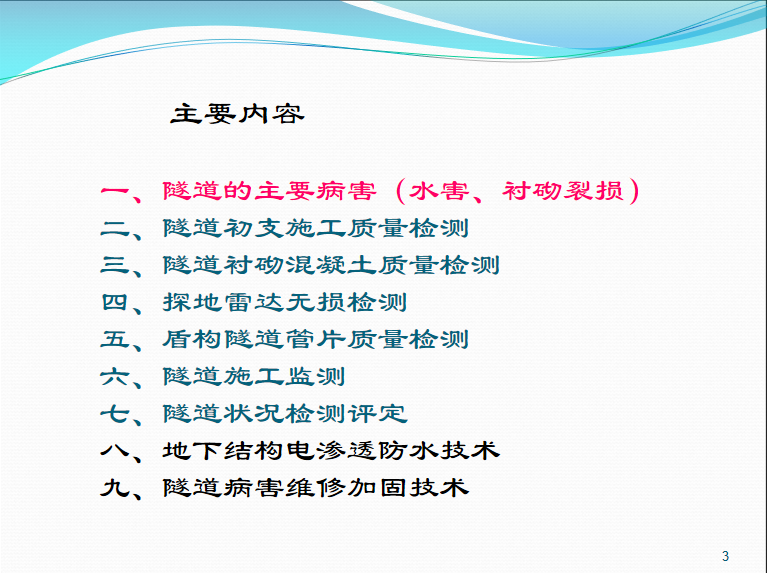 主要内容

一、隧道的主要病害（水害、衬砌裂损）
二、隧道初支施工质量检测
三、隧道衬砌混凝土质量检测
四、探地雷达无损检测
五、盾构隧道管片质量检测
六、隧道施工监测
七、隧道状况检测评定
八、地下结构电渗透防水技术
九、隧道病害维修加固技术

3